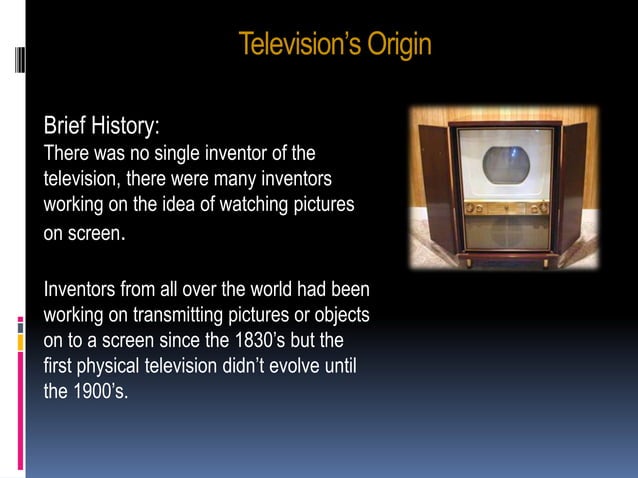 Television's Origin

Brief History:
There was no single inventor of the television, there were many inventors working on the idea of watching pictures on screen.

Inventors from all over the world had been working on transmitting pictures or objects on to a screen since the 1830's but the first physical television didn't evolve until the 1900's.